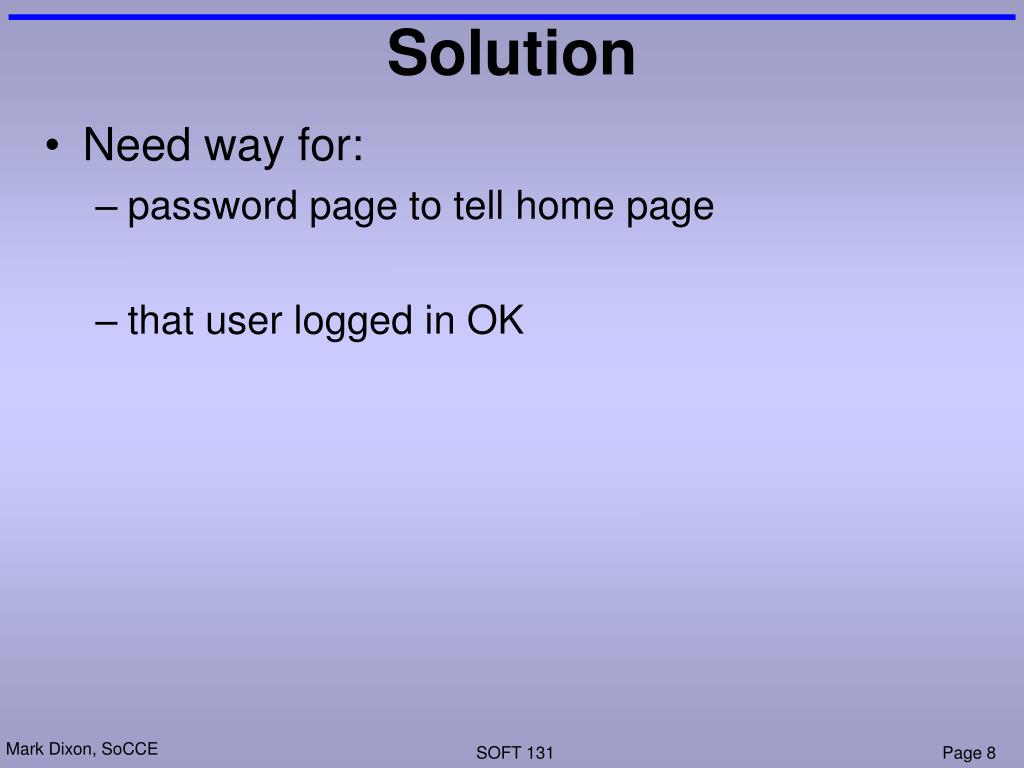 Solution

• Need way for:
– password page to tell home page

– that user logged in OK

Mark Dixon, SoCCE

SOFT 131

Page 8